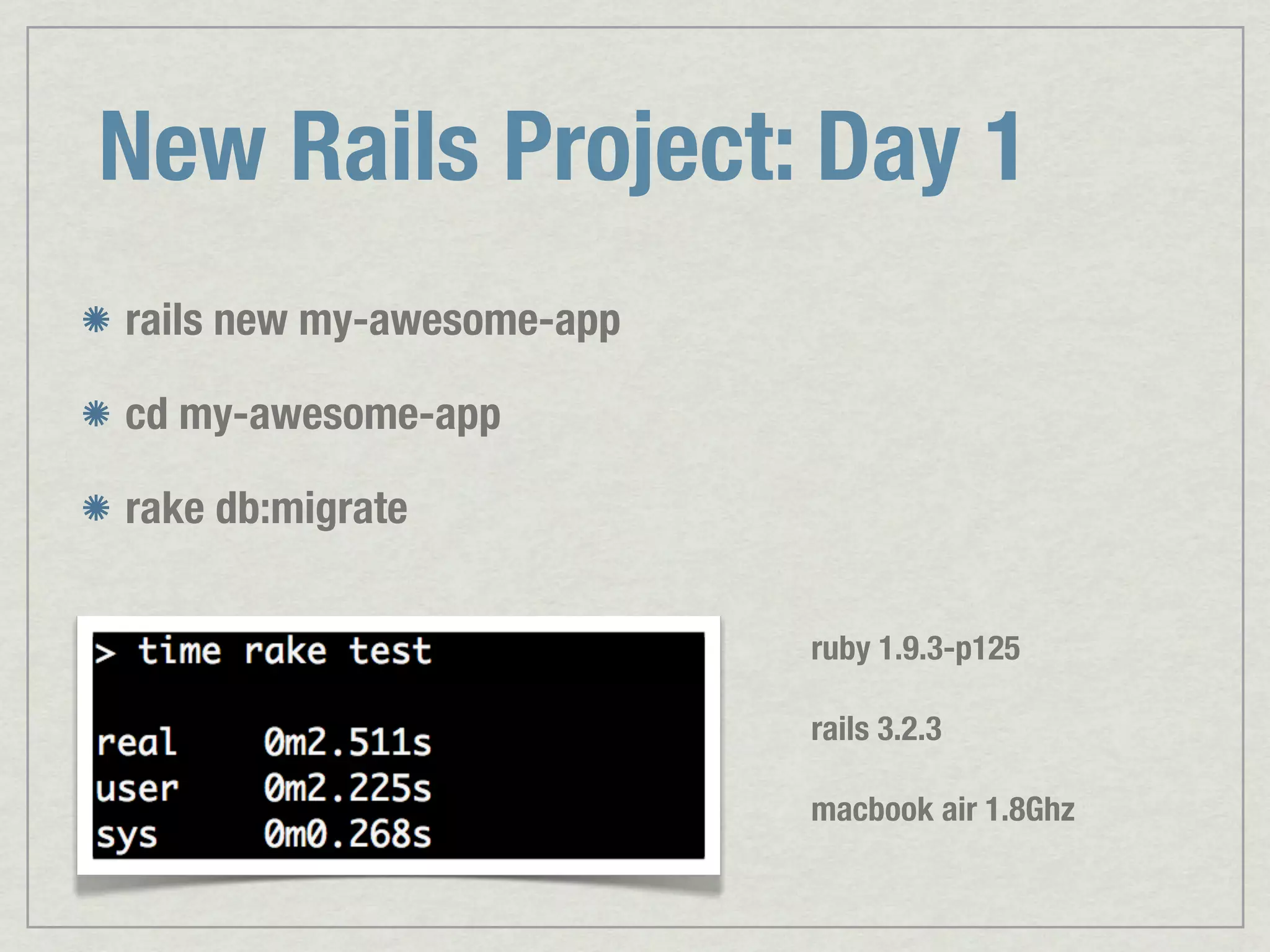 New Rails Project: Day 1

rails new my-awesome-app

cd my-awesome-app

rake db:migrate

> time rake test

real	0m2.511s
user	0m2.225s
sys	0m0.268s

ruby 1.9.3-p125

rails 3.2.3

macbook air 1.8Ghz